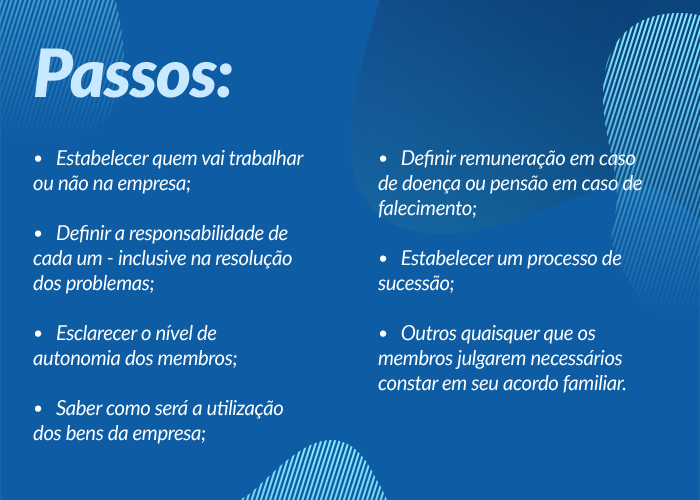 Passos:

• Estabelecer quem vai trabalhar ou não na empresa;

• Definir a responsabilidade de cada um - inclusive na resolução dos problemas;

• Esclarecer o nível de autonomia dos membros;

• Saber como será a utilização dos bens da empresa;

• Definir remuneração em caso de doença ou pensão em caso de falecimento;

• Estabelecer um processo de sucessão;

• Outros quaisquer que os membros julgarem necessários constar em seu acordo familiar.